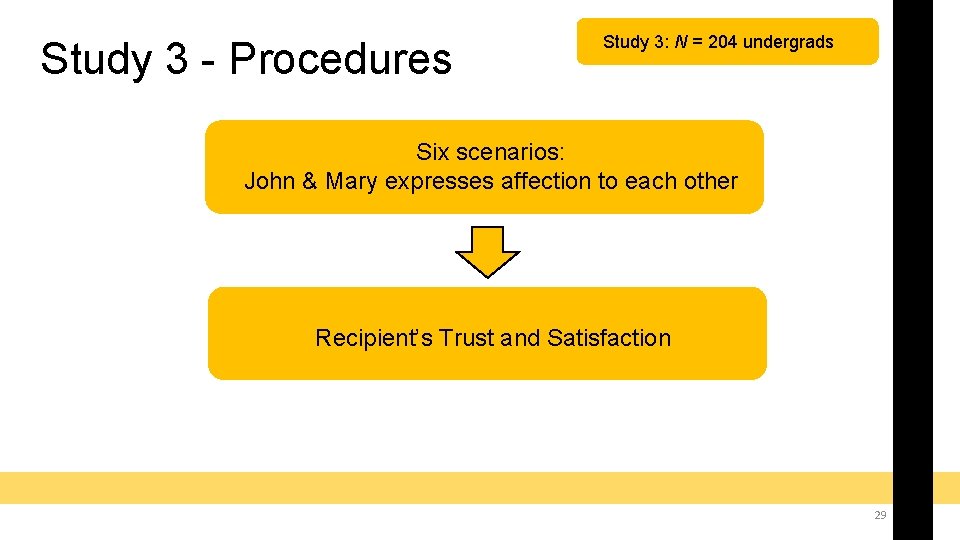 Study 3 - Procedures

Study 3: $N$ = 204 undergrads

Six scenarios:
John & Mary expresses affection to each other

Recipient's Trust and Satisfaction

29